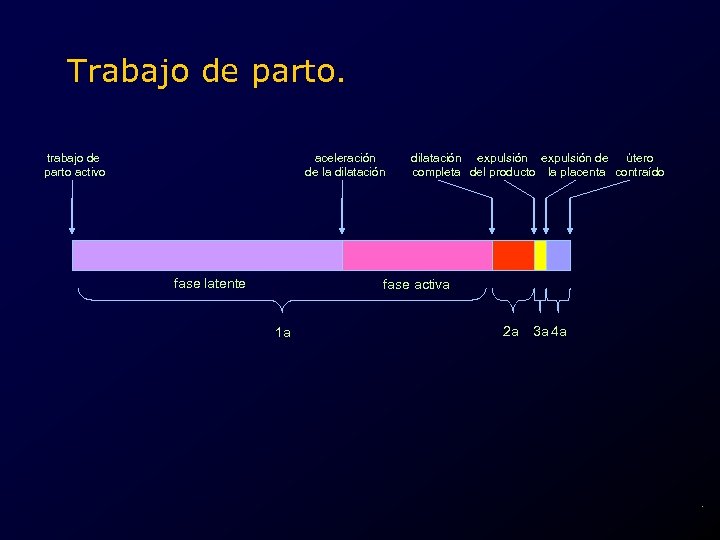 Trabajo de parto.

trabajo de parto activo

aceleración de la dilatación

dilatación completa

expulsión del producto

expulsión de la placenta

útero contraído

fase latente

fase activa

1a

2a

3a

4a